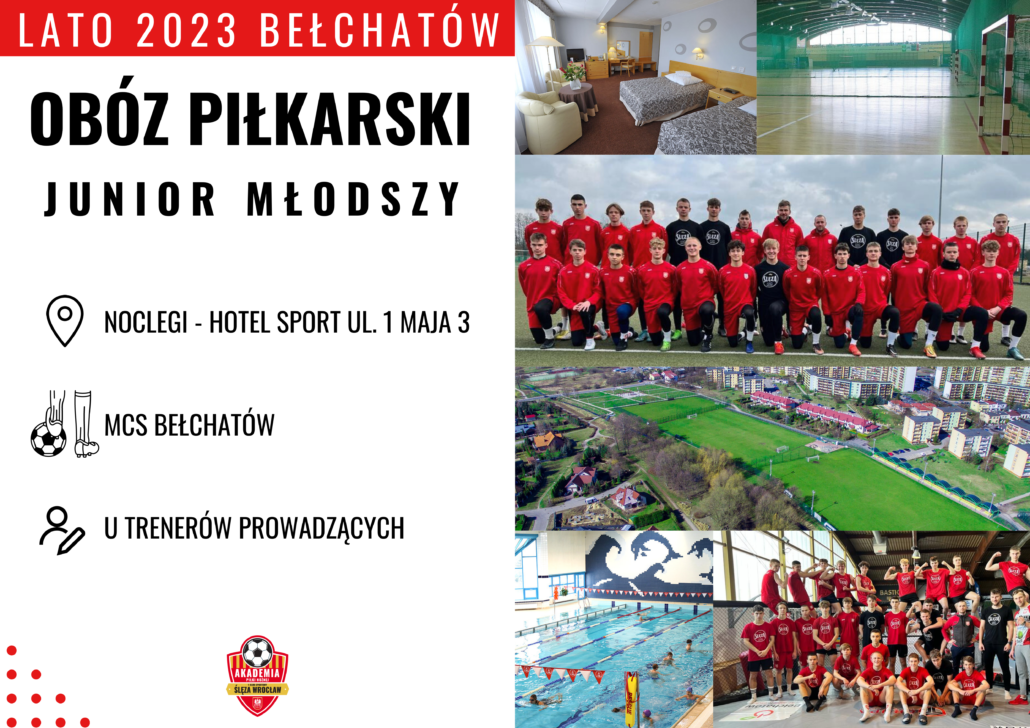 LATO 2023 BEŁCHATÓW

OBÓZ PIŁKARSKI

JUNIOR MŁODSZY

NOCLEGI - HOTEL SPORT UL. 1 MAJA 3

MCS BEŁCHATÓW

U TRENERÓW PROWADZĄCYCH

AKADEMIA
ŚLĘZA WROCŁAW